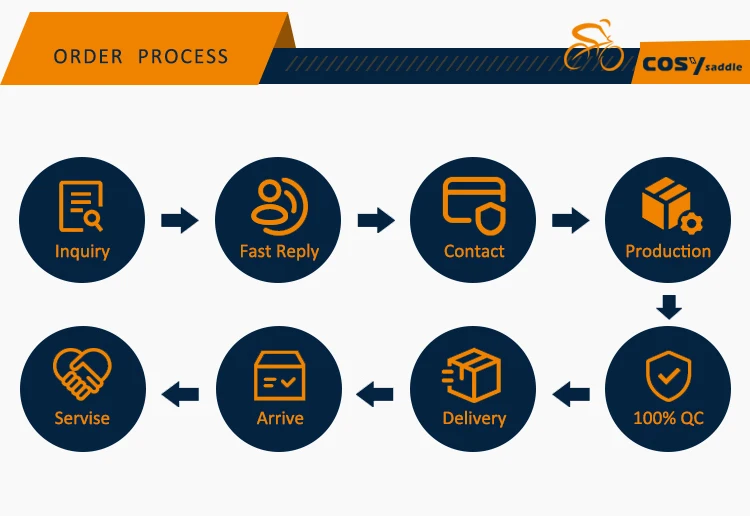 ORDER PROCESS

COSY saddle

Inquiry

Fast Reply

Contact

Production

100% QC

Delivery

Arrive

Servise